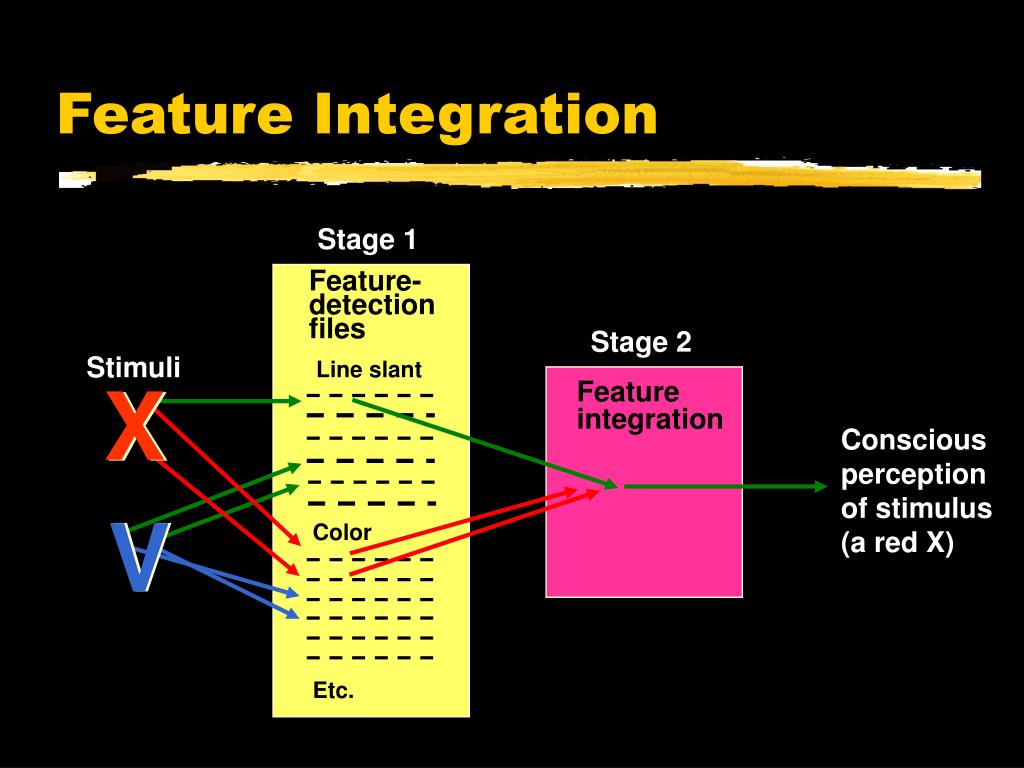 Feature Integration

Stage 1

Feature-detection files

Line slant

Color

Etc.

Stimuli

X

V

Stage 2

Feature integration

Conscious perception of stimulus (a red X)